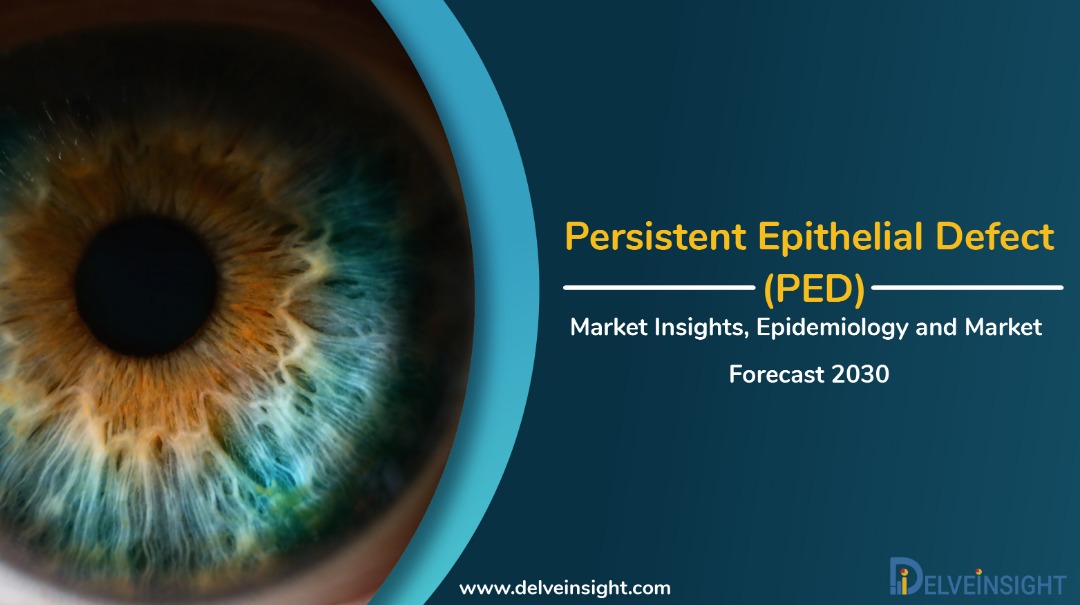 Persistent Epithelial Defect (PED)

Market Insights, Epidemiology and Market Forecast 2030

www.delveinsight.com

DELVEINSIGHT